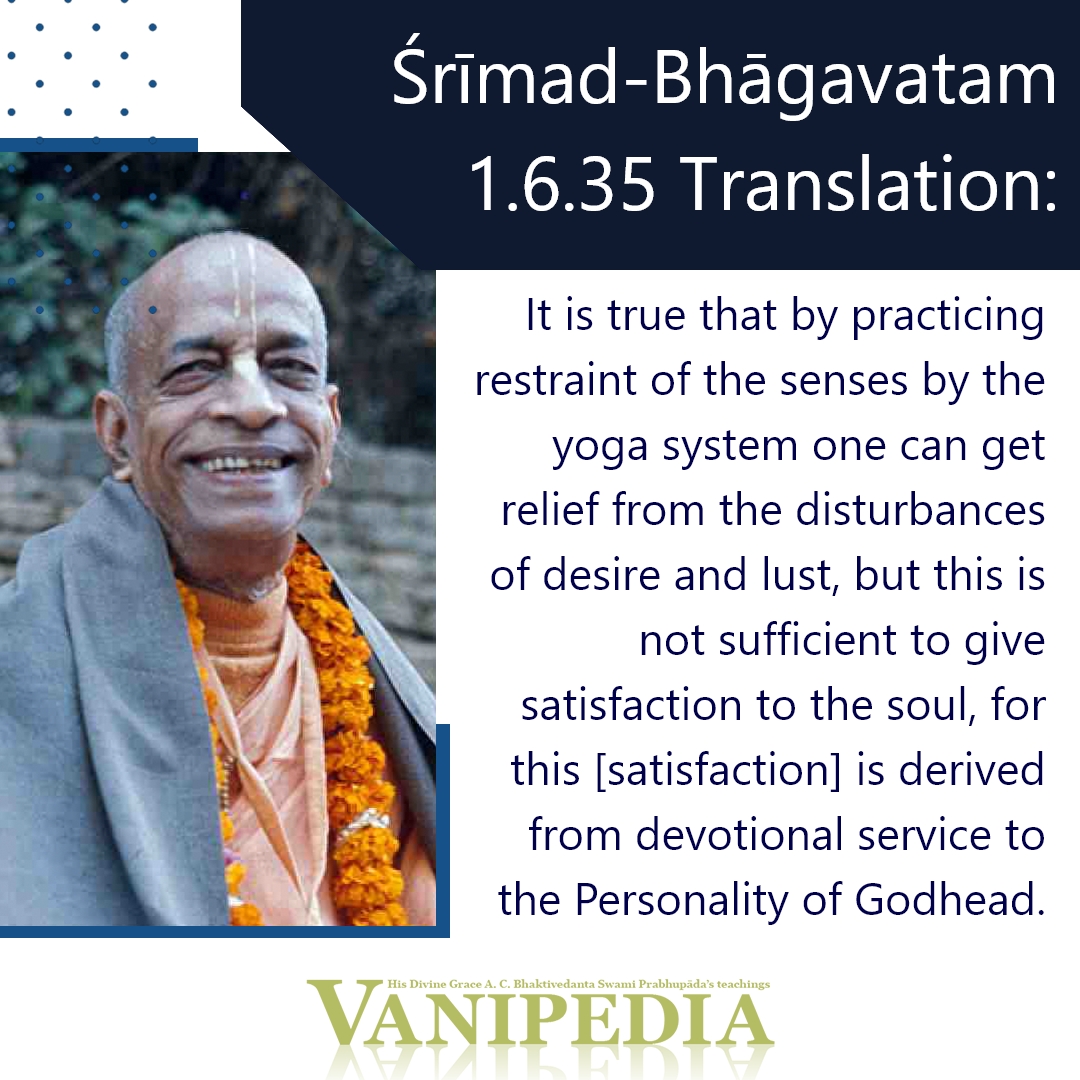 Śrīmad-Bhāgavatam 1.6.35 Translation:

It is true that by practicing restraint of the senses by the yoga system one can get relief from the disturbances of desire and lust, but this is not sufficient to give satisfaction to the soul, for this [satisfaction] is derived from devotional service to the Personality of Godhead.

His Divine Grace A. C. Bhaktivedanta Swami Prabhupāda's teachings
VANIPEDIA